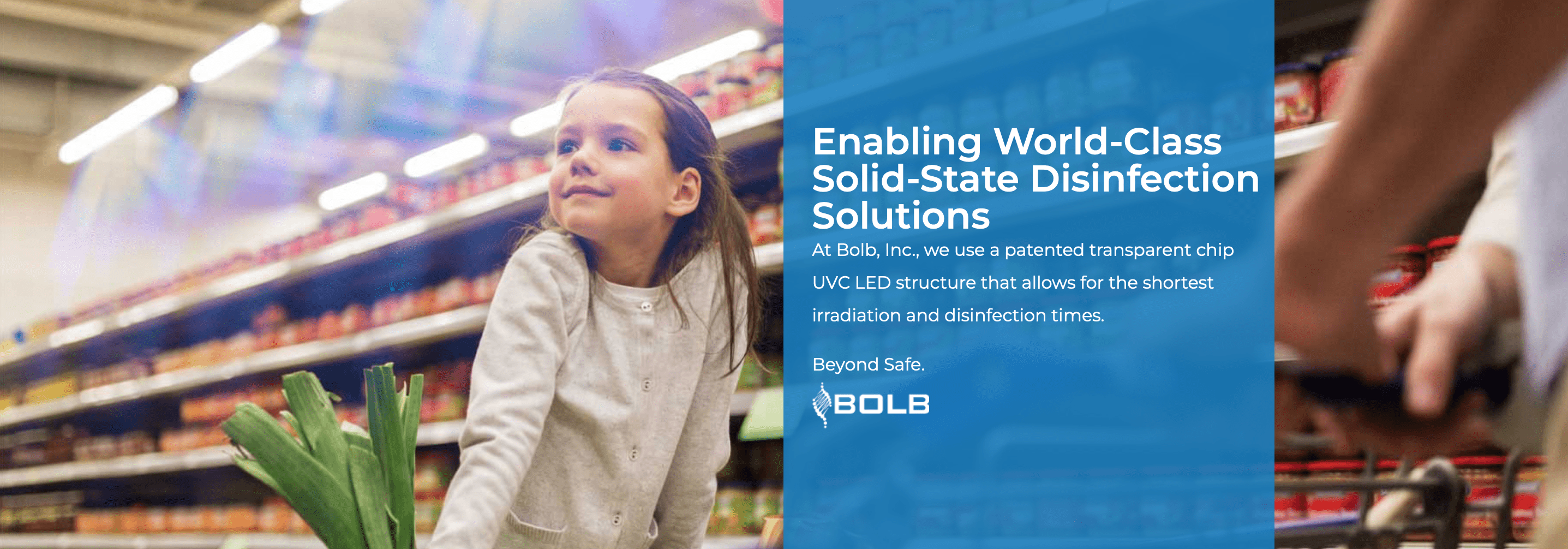 Enabling World-Class Solid-State Disinfection Solutions

At Bolb, Inc., we use a patented transparent chip UVC LED structure that allows for the shortest irradiation and disinfection times.

Beyond Safe.

BOLB